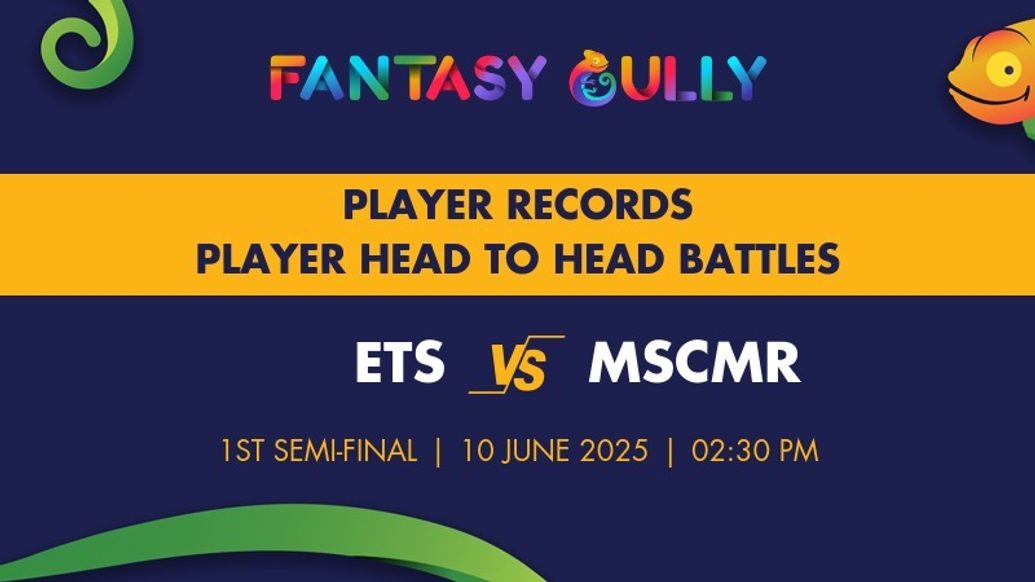 FANTASY GULLY

PLAYER RECORDS
PLAYER HEAD TO HEAD BATTLES

ETS VS MSCMR

1ST SEMI-FINAL | 10 JUNE 2025 | 02:30 PM